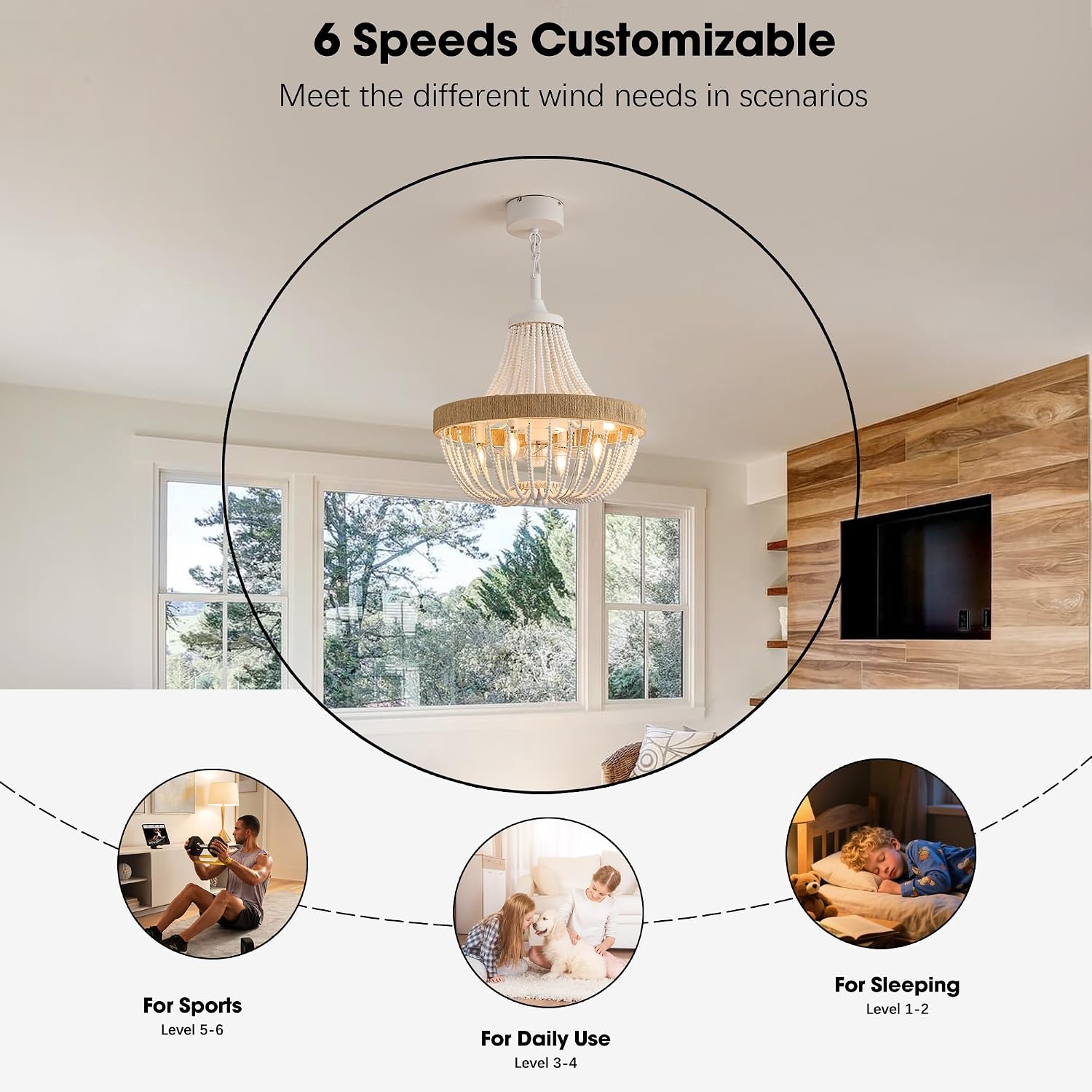 6 Speeds Customizable

Meet the different wind needs in scenarios

For Sports
Level 5-6

For Daily Use
Level 3-4

For Sleeping
Level 1-2